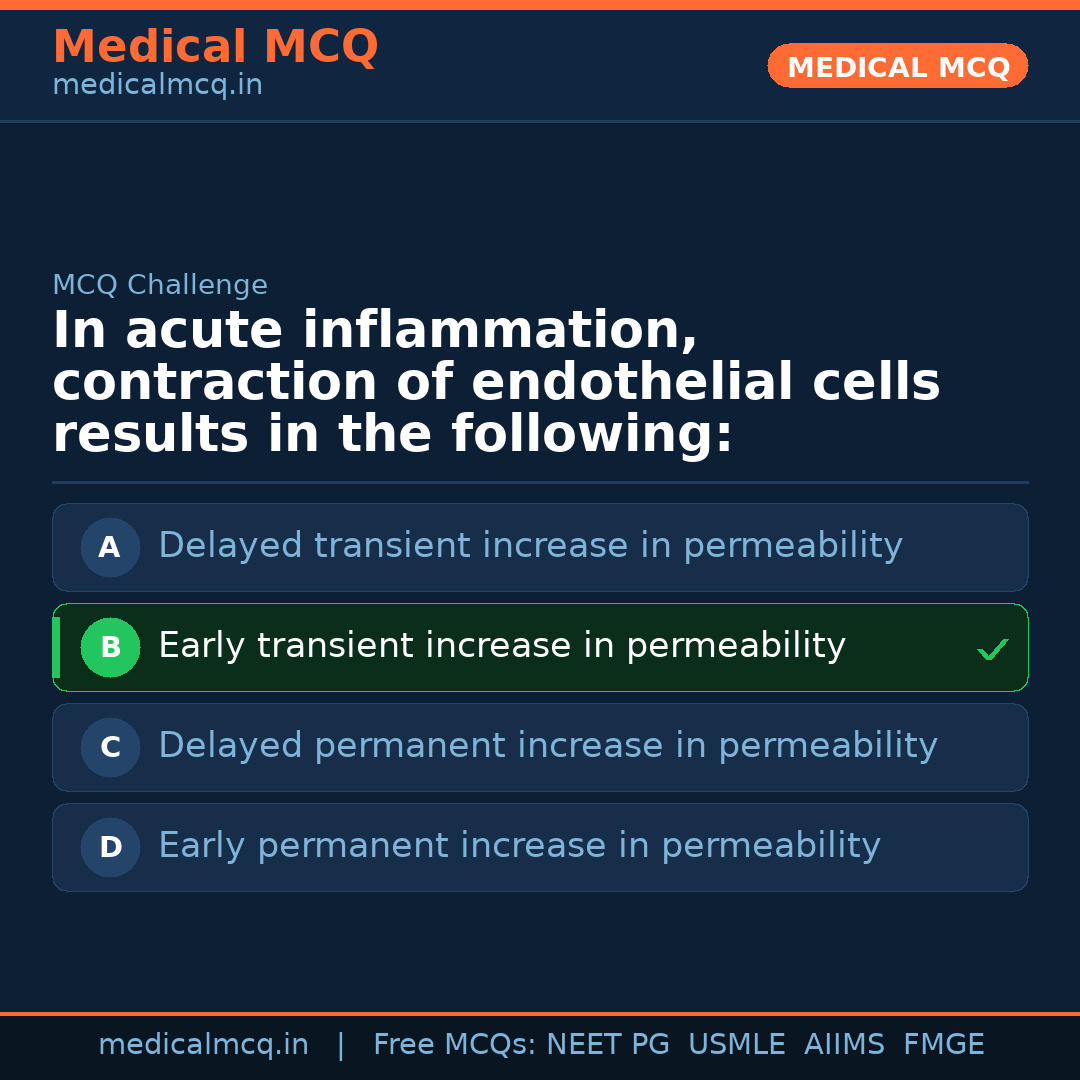 Medical MCQ
medicalmcq.in

MEDICAL MCQ

MCQ Challenge

In acute inflammation, contraction of endothelial cells results in the following:

A Delayed transient increase in permeability

B Early transient increase in permeability ✓

C Delayed permanent increase in permeability

D Early permanent increase in permeability

medicalmcq.in | Free MCQs: NEET PG USMLE AIIMS FMGE